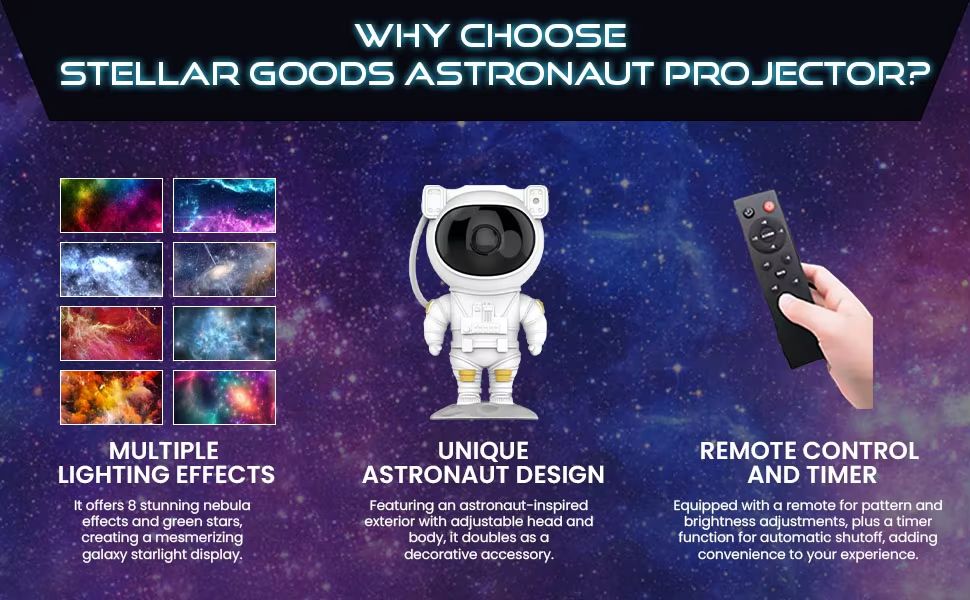 WHY CHOOSE
STELLAR GOODS ASTRONAUT PROJECTOR?

MULTIPLE LIGHTING EFFECTS

It offers 8 stunning nebula effects and green stars, creating a mesmerizing galaxy starlight display.

UNIQUE ASTRONAUT DESIGN

Featuring an astronaut-inspired exterior with adjustable head and body, it doubles as a decorative accessory.

REMOTE CONTROL AND TIMER

Equipped with a remote for pattern and brightness adjustments, plus a timer function for automatic shutoff, adding convenience to your experience.